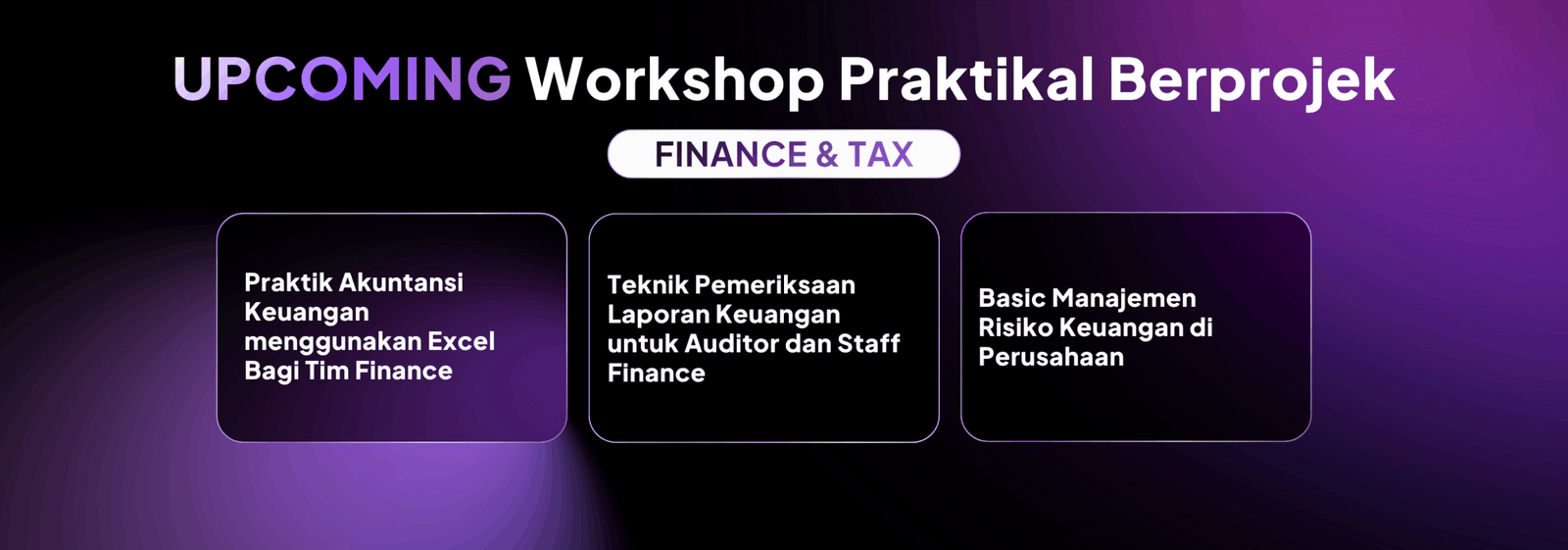 UPCOMING Workshop Praktikal Berprojek

FINANCE & TAX

Praktik Akuntansi Keuangan menggunakan Excel Bagi Tim Finance

Teknik Pemeriksaan Laporan Keuangan untuk Auditor dan Staff Finance

Basic Manajemen Risiko Keuangan di Perusahaan